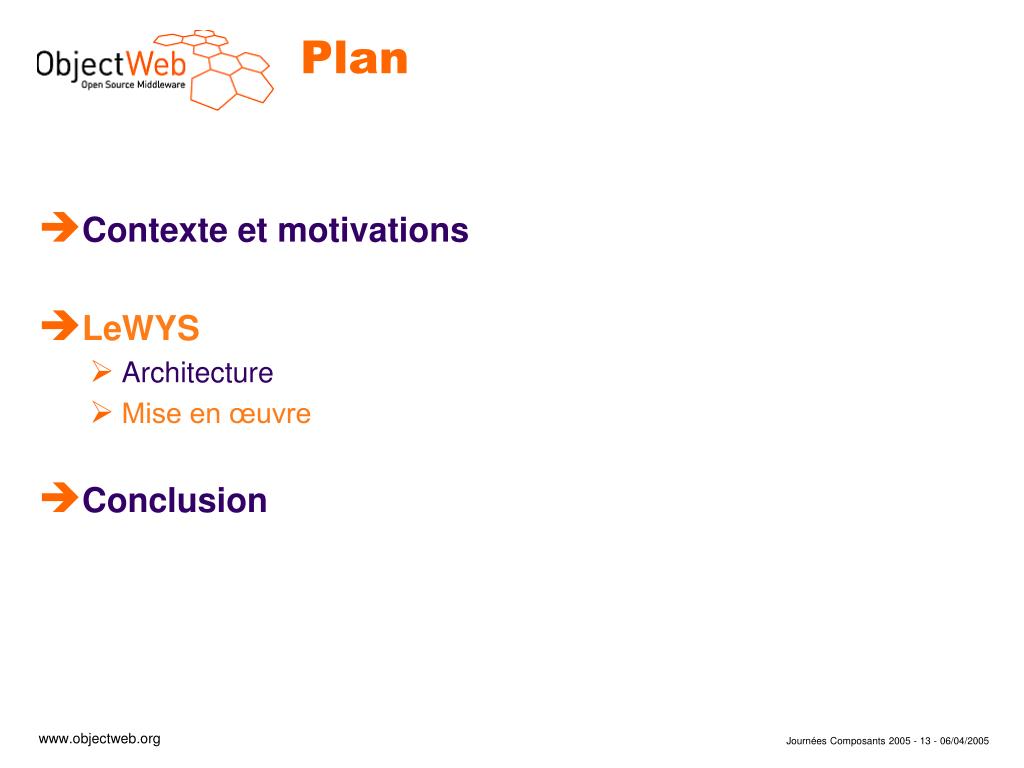 ObjectWeb
Open Source Middleware

Plan

Contexte et motivations

LeWYS

Architecture

Mise en œuvre

Conclusion

www.objectweb.org

Journées Composants 2005 - 13 - 06/04/2005